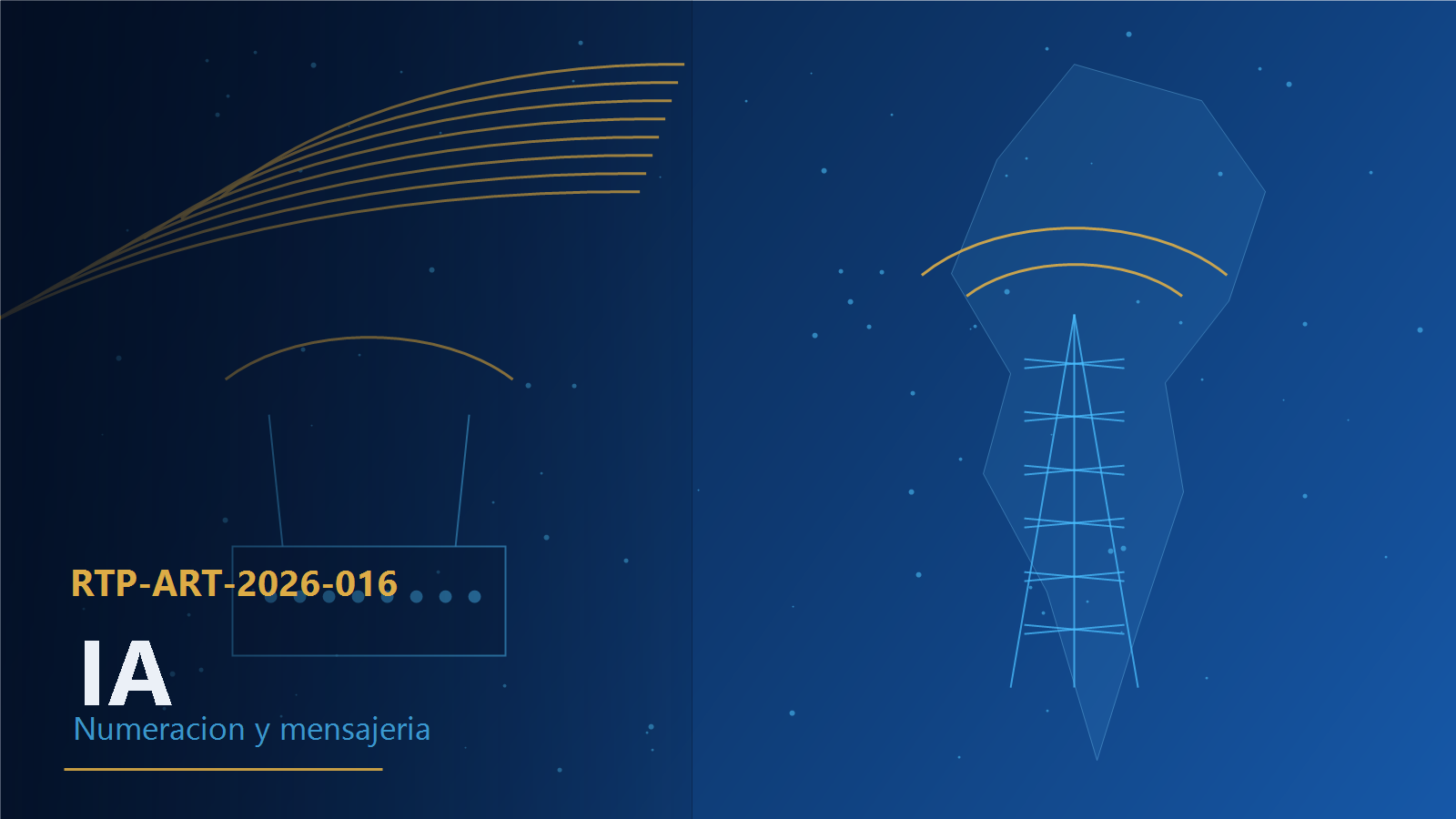 RTP-ART-2026-016

IA

Numeracion y mensajeria